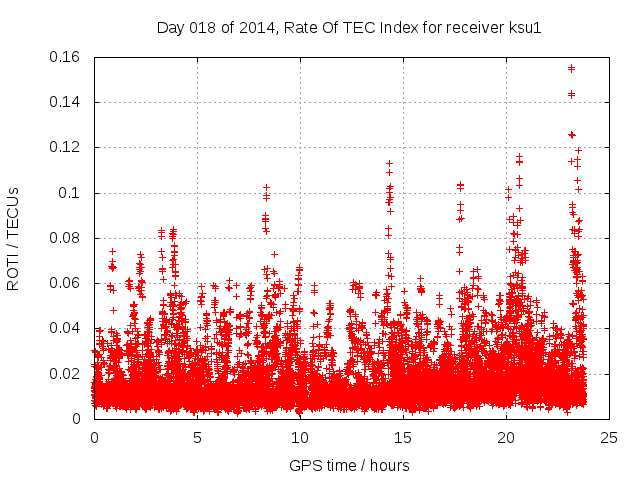 Day 018 of 2014, Rate Of TEC Index for receiver ksu1

ROTI / TECUs

0.16
0.14
0.12
0.1
0.08
0.06
0.04
0.02
0

0
5
10
15
20
25

GPS time / hours